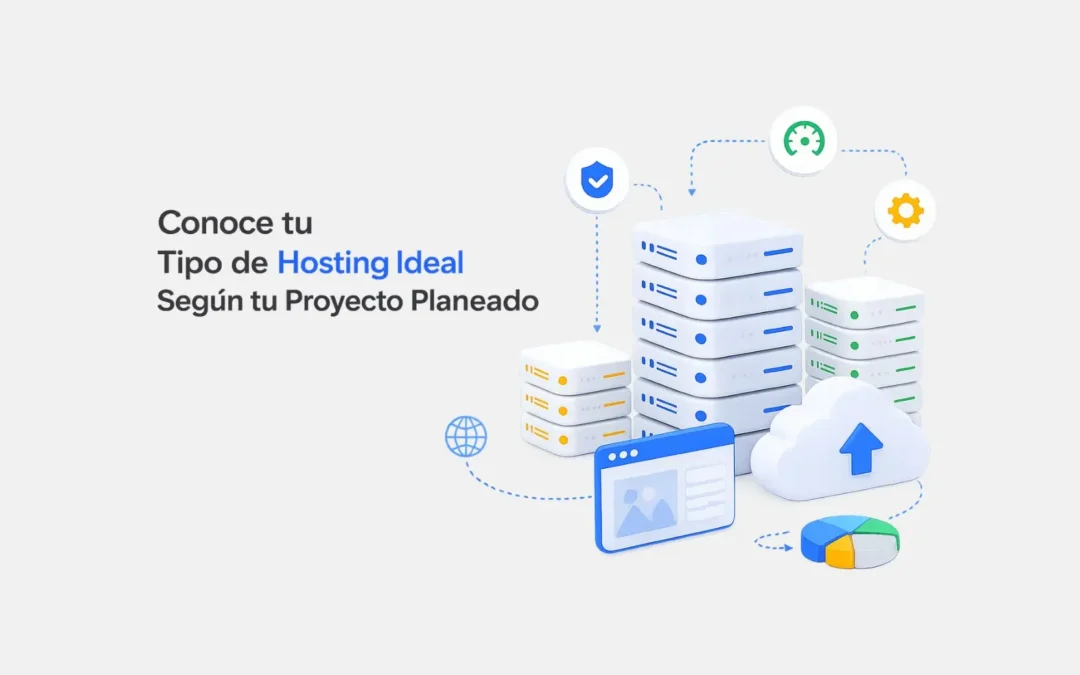 Conoce tu
Tipo de Hosting Ideal
Según tu Proyecto Planeado